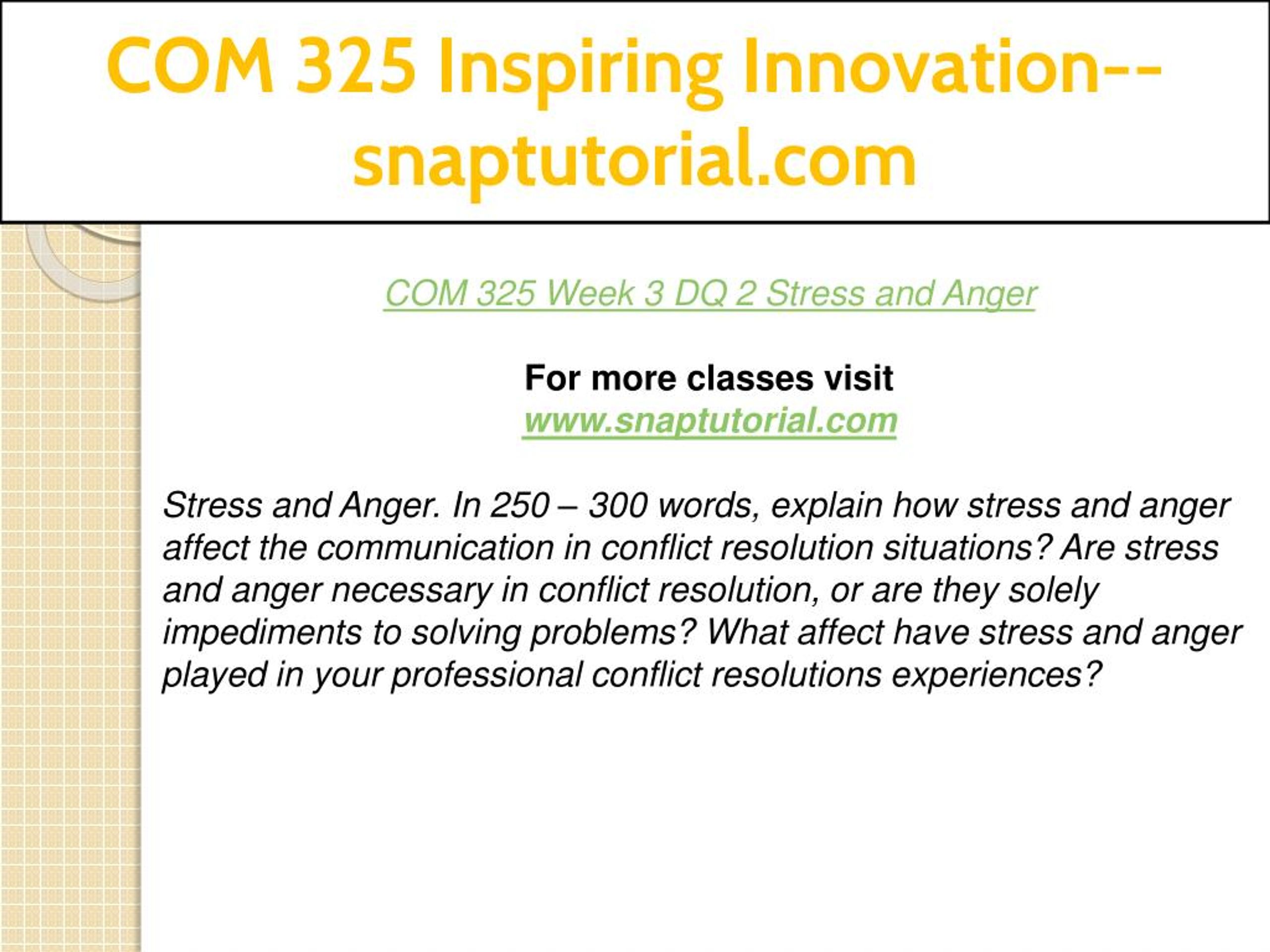 COM 325 Inspiring Innovation--snaptutorial.com

COM 325 Week 3 DQ 2 Stress and Anger

For more classes visit
www.snaptutorial.com

Stress and Anger. In 250 – 300 words, explain how stress and anger affect the communication in conflict resolution situations? Are stress and anger necessary in conflict resolution, or are they solely impediments to solving problems? What affect have stress and anger played in your professional conflict resolutions experiences?